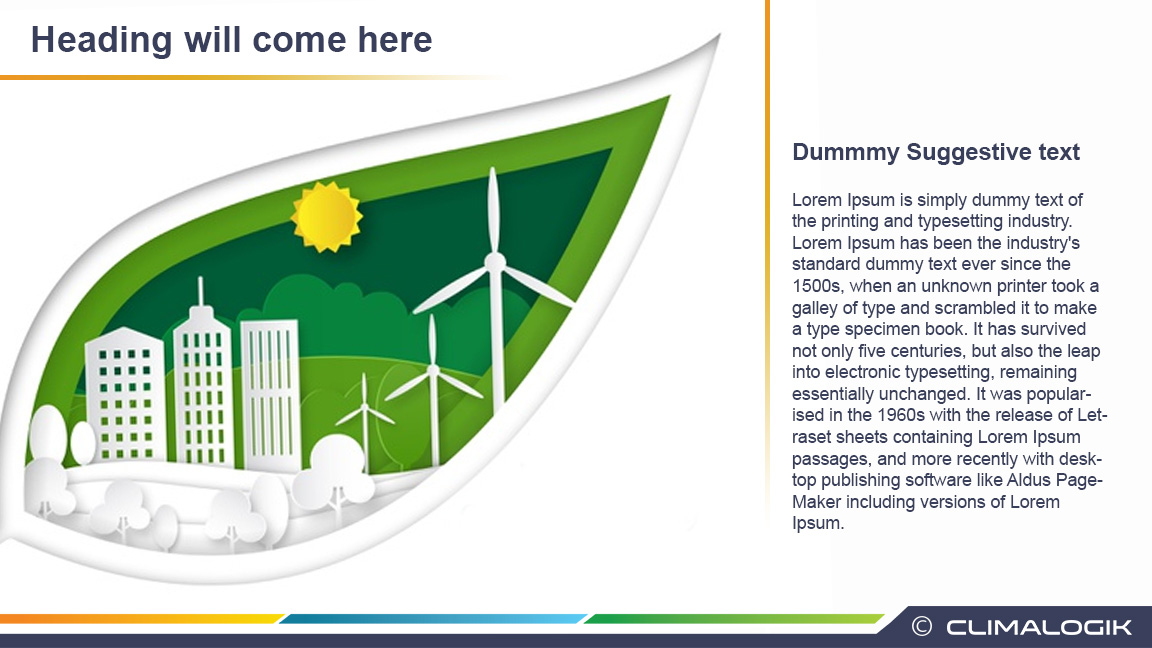 Heading will come here

Dummmy Suggestive text

Lorem Ipsum is simply dummy text of the printing and typesetting industry. Lorem Ipsum has been the industry's standard dummy text ever since the 1500s, when an unknown printer took a galley of type and scrambled it to make a type specimen book. It has survived not only five centuries, but also the leap into electronic typesetting, remaining essentially unchanged. It was popularised in the 1960s with the release of Letraset sheets containing Lorem Ipsum passages, and more recently with desktop publishing software like Aldus PageMaker including versions of Lorem Ipsum.

© CLIMALOGIK